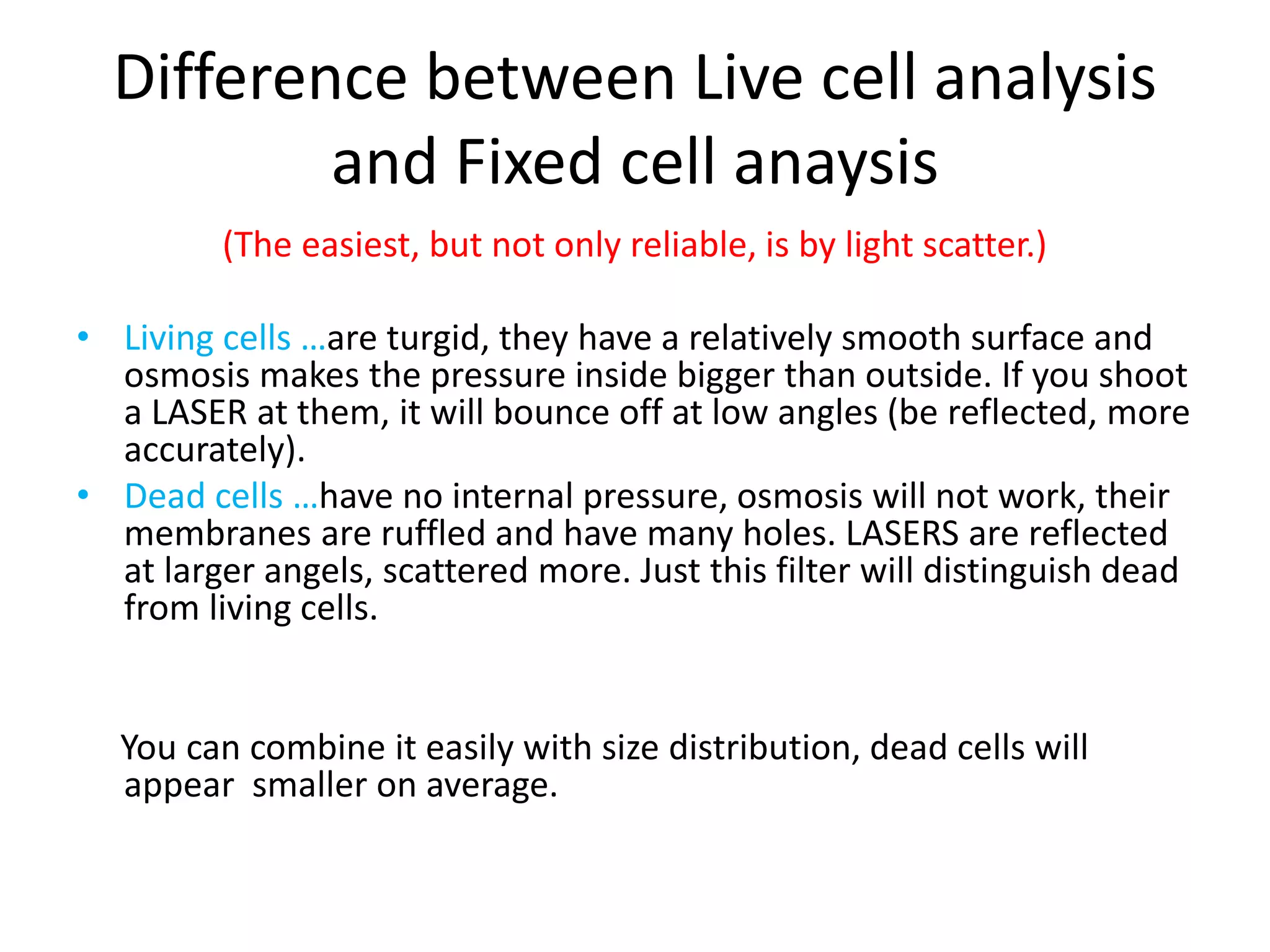 Difference between Live cell analysis and Fixed cell anaysis

(The easiest, but not only reliable, is by light scatter.)

• Living cells …are turgid, they have a relatively smooth surface and osmosis makes the pressure inside bigger than outside. If you shoot a LASER at them, it will bounce off at low angles (be reflected, more accurately).
• Dead cells …have no internal pressure, osmosis will not work, their membranes are ruffled and have many holes. LASERS are reflected at larger angels, scattered more. Just this filter will distinguish dead from living cells.

You can combine it easily with size distribution, dead cells will appear smaller on average.